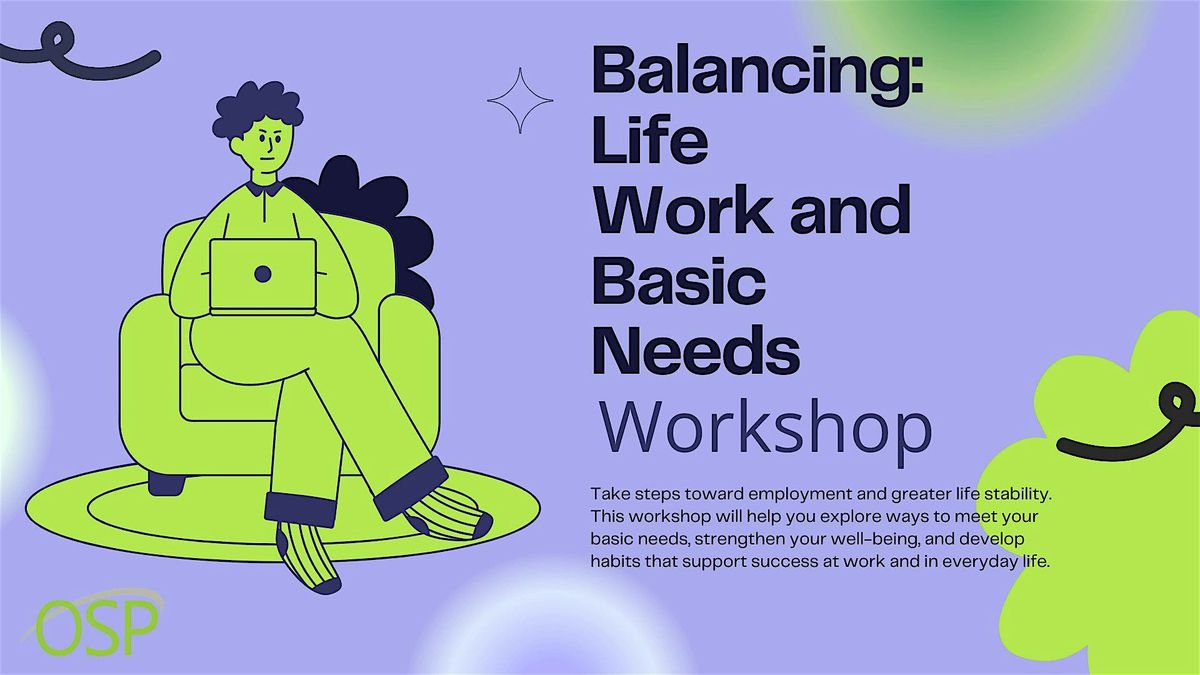 Balancing:
Life
Work and
Basic
Needs
Workshop

Take steps toward employment and greater life stability. This workshop will help you explore ways to meet your basic needs, strengthen your well-being, and develop habits that support success at work and in everyday life.

OSP